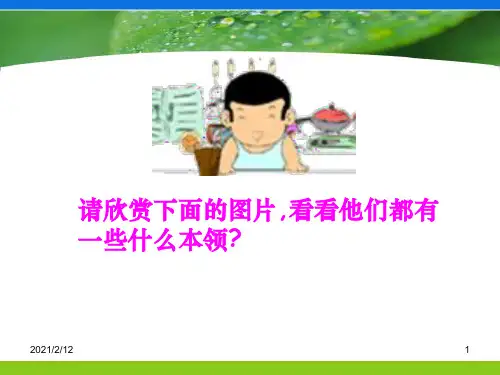 请欣赏下面的图片,看看他们都有一些什么本领?

2021/2/12

1